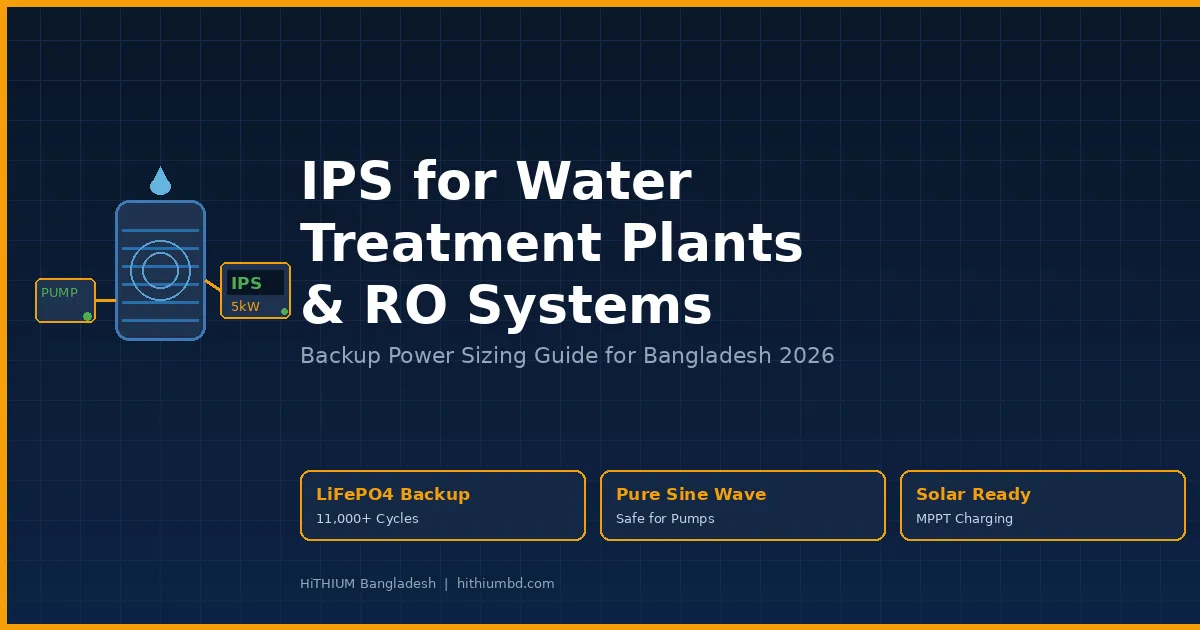 PUMP

IPS
5kW

IPS for Water Treatment Plants & RO Systems

Backup Power Sizing Guide for Bangladesh 2026

LiFePO4 Backup
11,000+ Cycles

Pure Sine Wave
Safe for Pumps

Solar Ready
MPPT Charging

HiTHIUM Bangladesh | hithiumbd.com